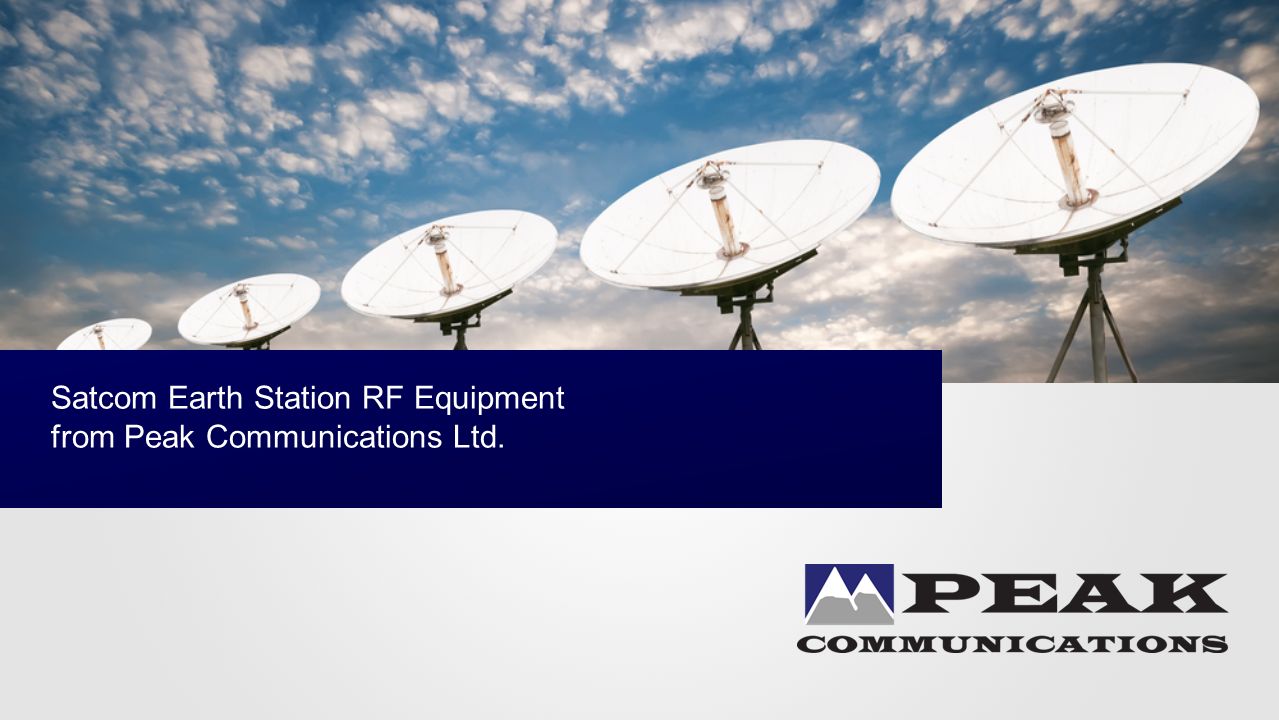 Satcom Earth Station RF Equipment
from Peak Communications Ltd.

PEAK
COMMUNICATIONS